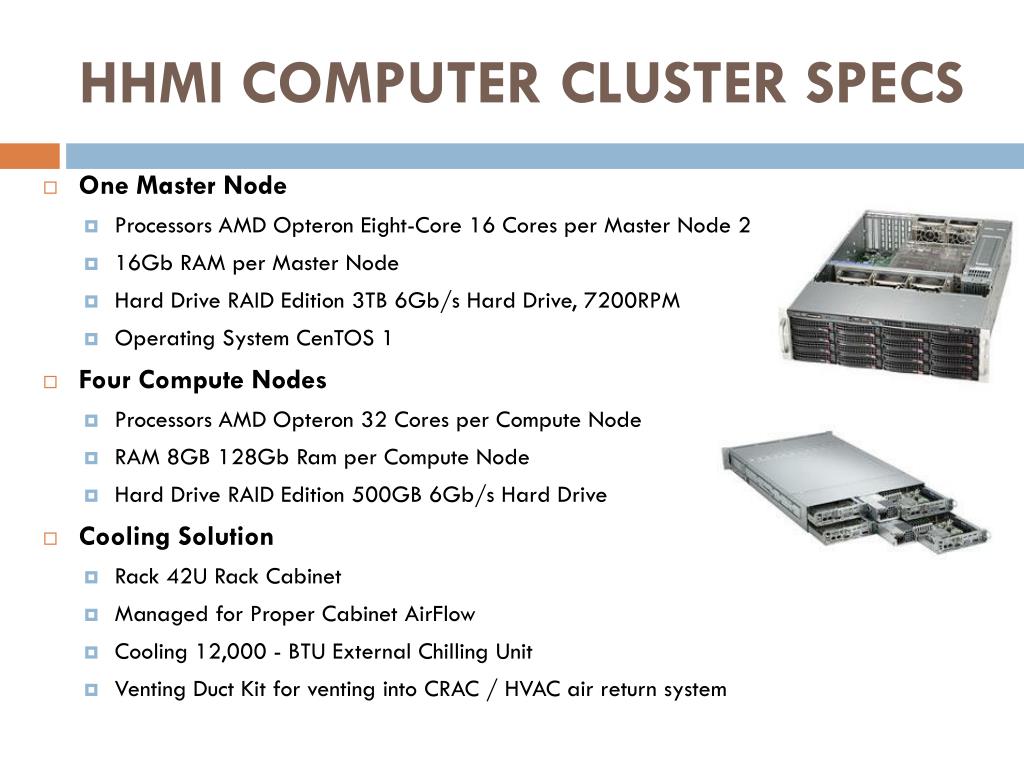 HHMI COMPUTER CLUSTER SPECS

One Master Node

Processors AMD Opteron Eight-Core 16 Cores per Master Node 2

16Gb RAM per Master Node

Hard Drive RAID Edition 3TB 6Gb/s Hard Drive, 7200RPM

Operating System CenTOS 1

Four Compute Nodes

Processors AMD Opteron 32 Cores per Compute Node

RAM 8GB 128Gb Ram per Compute Node

Hard Drive RAID Edition 500GB 6Gb/s Hard Drive

Cooling Solution

Rack 42U Rack Cabinet

Managed for Proper Cabinet AirFlow

Cooling 12,000 - BTU External Chilling Unit

Venting Duct Kit for venting into CRAC / HVAC air return system